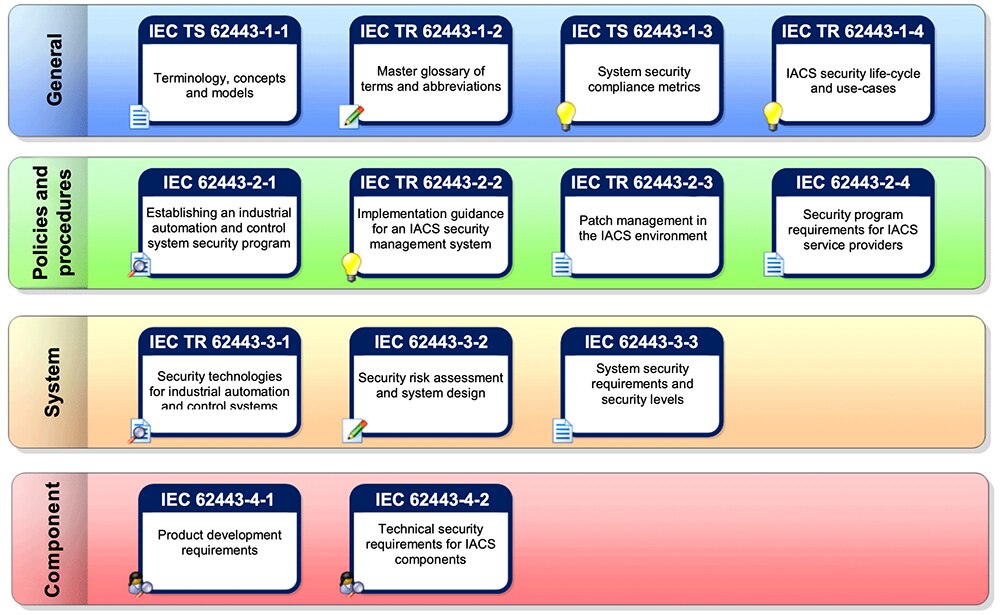 General

IEC TS 62443-1-1
Terminology, concepts and models

IEC TR 62443-1-2
Master glossary of terms and abbreviations

IEC TS 62443-1-3
System security compliance metrics

IEC TR 62443-1-4
IACS security life-cycle and use-cases

Policies and procedures

IEC 62443-2-1
Establishing an industrial automation and control system security program

IEC TR 62443-2-2
Implementation guidance for an IACS security management system

IEC TR 62443-2-3
Patch management in the IACS environment

IEC 62443-2-4
Security program requirements for IACS service providers

System

IEC TR 62443-3-1
Security technologies for industrial automation and control systems

IEC 62443-3-2
Security risk assessment and system design

IEC 62443-3-3
System security requirements and security levels

Component

IEC 62443-4-1
Product development requirements

IEC 62443-4-2
Technical security requirements for IACS components